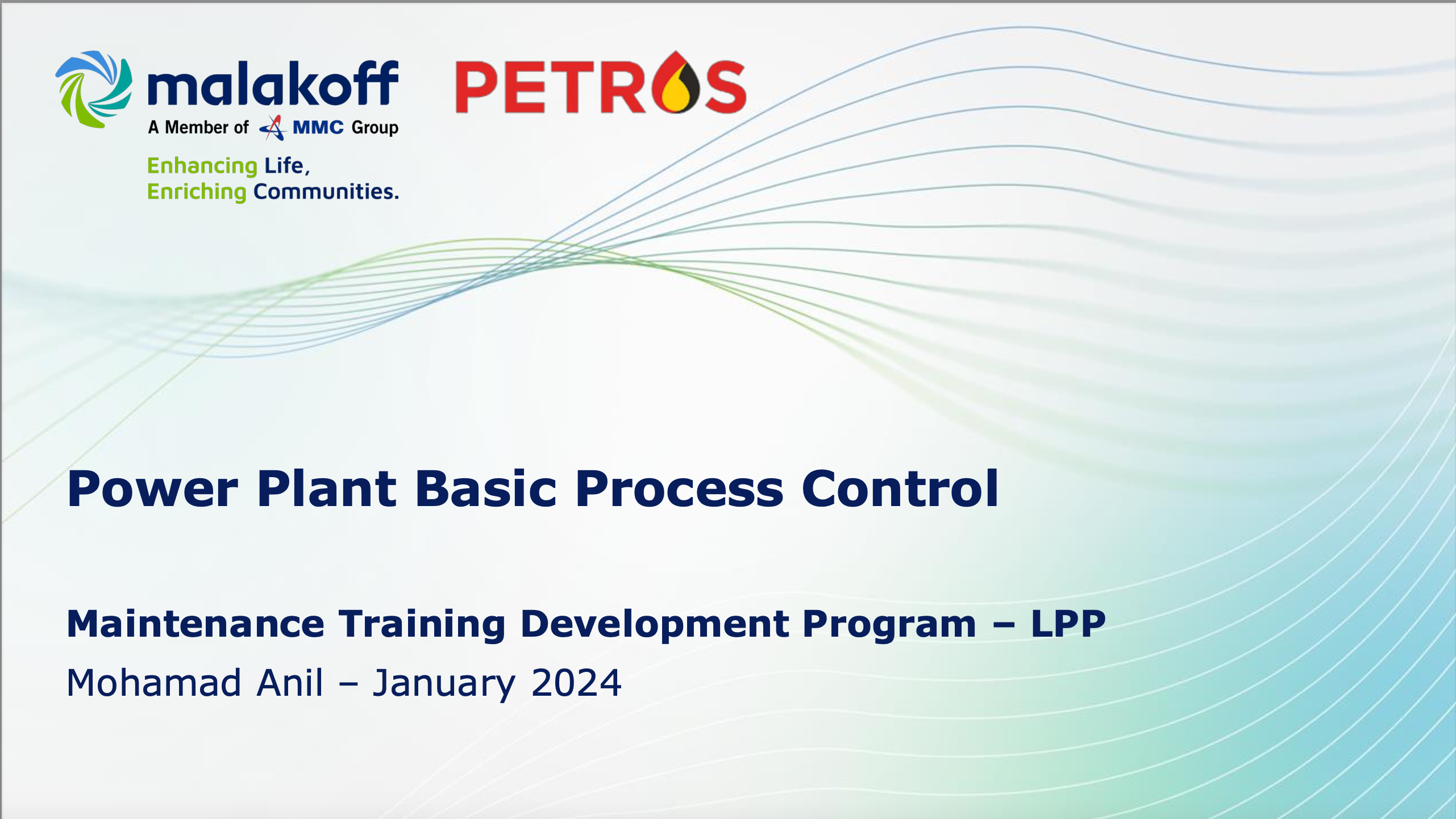 malakoff
A Member of MMC Group
Enhancing Life,
Enriching Communities.

PETROS

Power Plant Basic Process Control

Maintenance Training Development Program – LPP
Mohamad Anil – January 2024